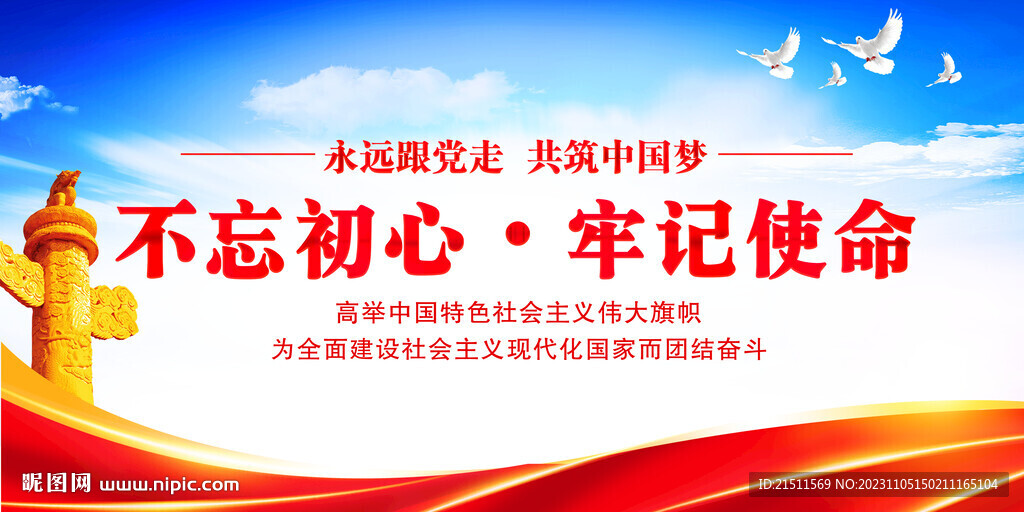 永远跟党走 共筑中国梦

不忘初心 · 牢记使命

高举中国特色社会主义伟大旗帜
为全面建设社会主义现代化国家而团结奋斗

昵图网 www.nipic.com

ID:21511569 NO:20231105150211165104